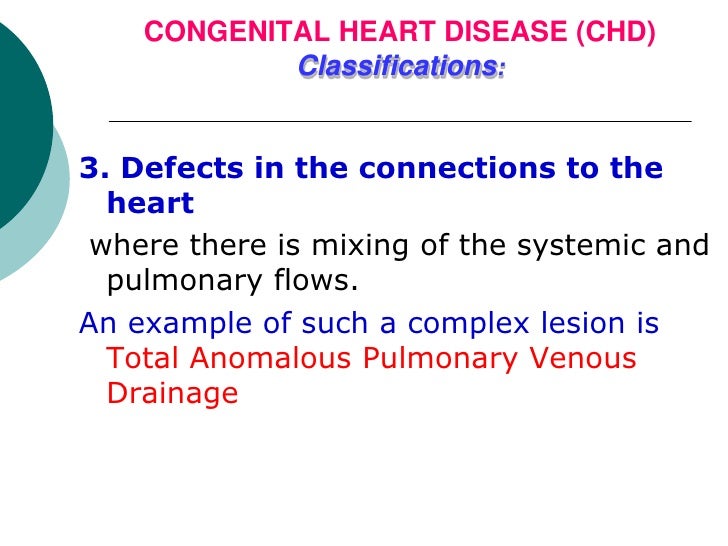 CONGENITAL HEART DISEASE (CHD)
Classifications:

3. Defects in the connections to the heart

where there is mixing of the systemic and pulmonary flows.

An example of such a complex lesion is Total Anomalous Pulmonary Venous Drainage